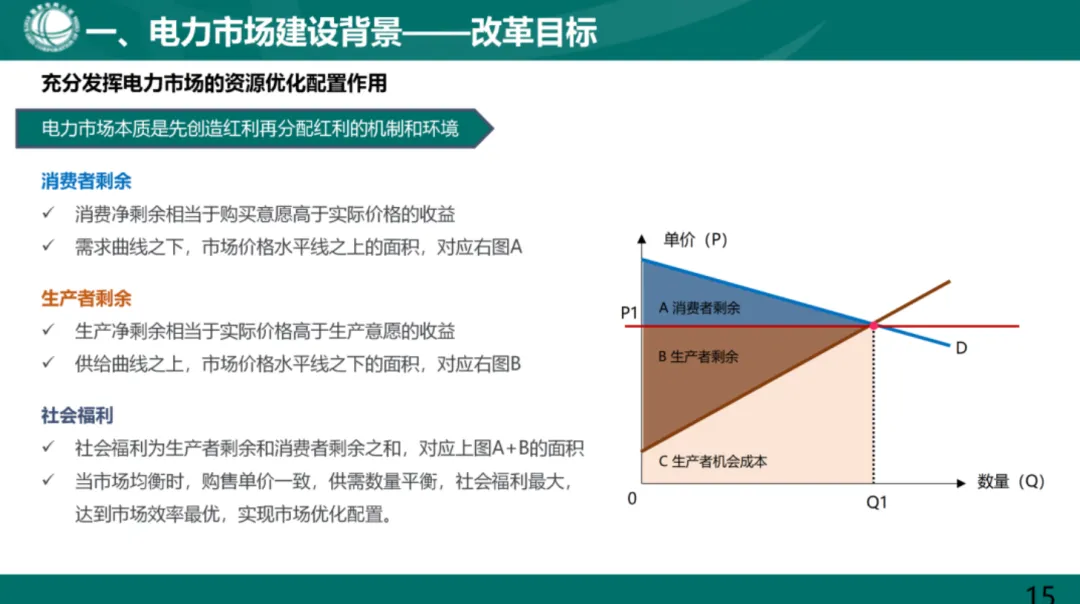 一、电力市场建设背景——改革目标

充分发挥电力市场的资源优化配置作用

电力市场本质是先创造红利再分配红利的机制和环境

消费者剩余

✓ 消费净剩余相当于购买意愿高于实际价格的收益

✓ 需求曲线之下，市场价格水平线之上的面积，对应右图A

生产者剩余

✓ 生产净剩余相当于实际价格高于生产意愿的收益

✓ 供给曲线之上，市场价格水平线之下的面积，对应右图B

社会福利

✓ 社会福利为生产者剩余和消费者剩余之和，对应上图A+B的面积

✓ 当市场均衡时，购售单价一致，供需数量平衡，社会福利最大，达到市场效率最优，实现市场优化配置。

单价（P）

P1

A 消费者剩余

B 生产者剩余

C 生产者机会成本

D

0

Q1

数量（Q）

15